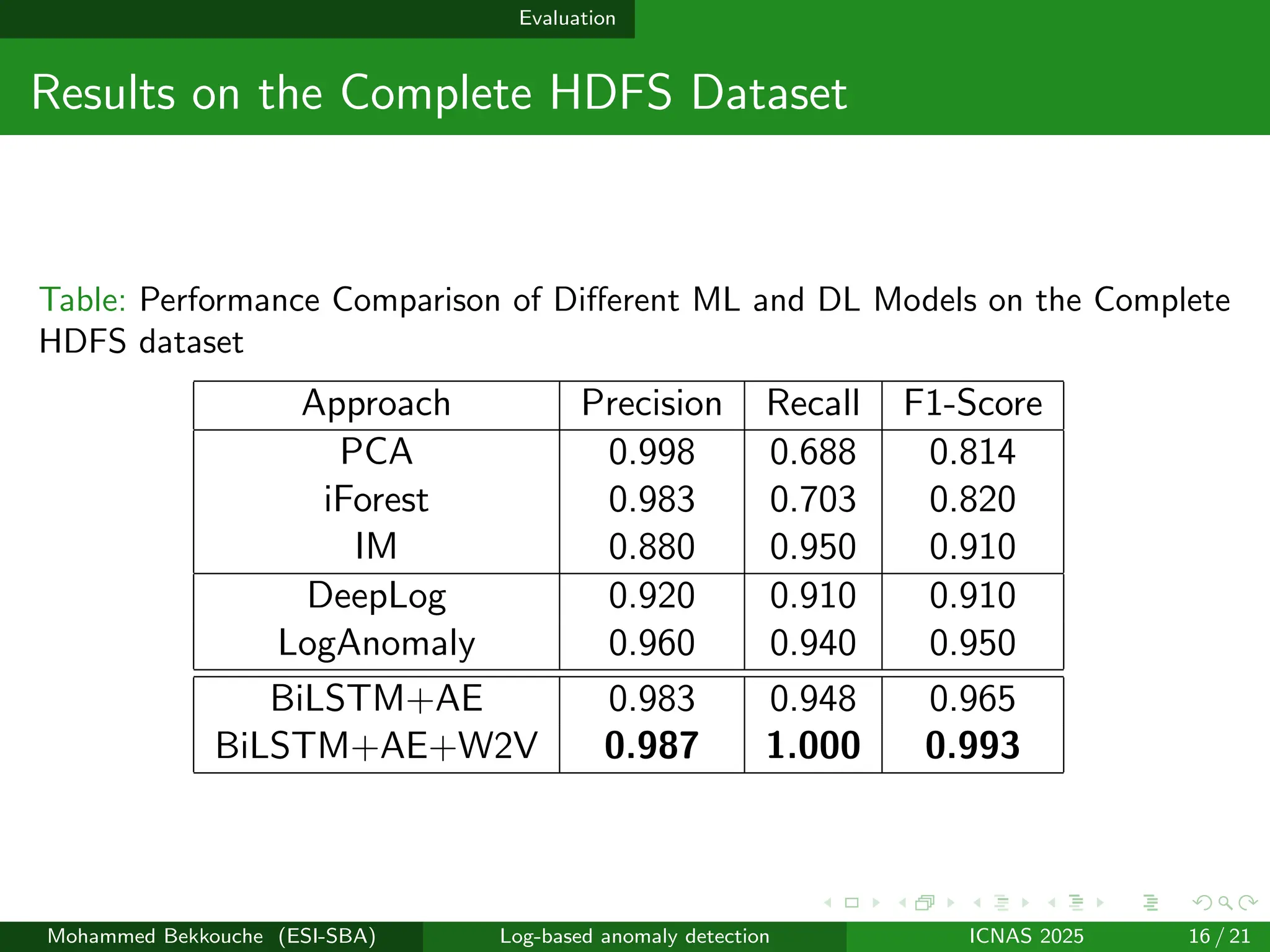 Evaluation

Results on the Complete HDFS Dataset

Table: Performance Comparison of Different ML and DL Models on the Complete HDFS dataset

| Approach | Precision | Recall | F1-Score |
|---|---|---|---|
| PCA | 0.998 | 0.688 | 0.814 |
| iForest | 0.983 | 0.703 | 0.820 |
| IM | 0.880 | 0.950 | 0.910 |
| DeepLog | 0.920 | 0.910 | 0.910 |
| LogAnomaly | 0.960 | 0.940 | 0.950 |
| BiLSTM+AE | 0.983 | 0.948 | 0.965 |
| BiLSTM+AE+W2V | **0.987** | **1.000** | **0.993** |

Mohammed Bekkouche (ESI-SBA) Log-based anomaly detection ICNAS 2025 16 / 21